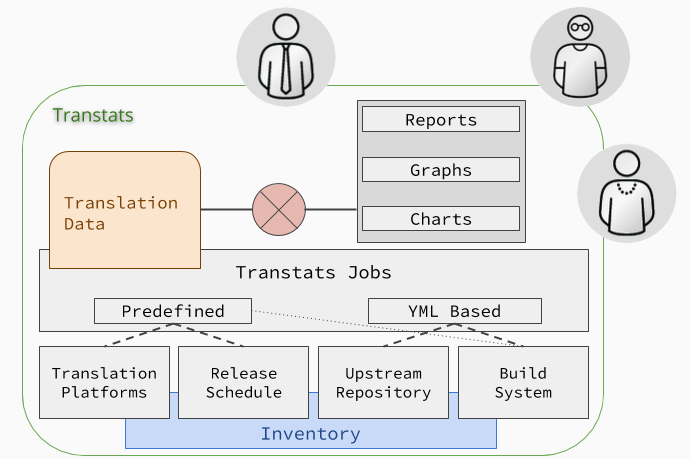 Transtats

Reports

Graphs

Charts

Translation Data

Transtats Jobs

Predefined

YML Based

Translation Platforms

Release Schedule

Upstream Repository

Build System

Inventory